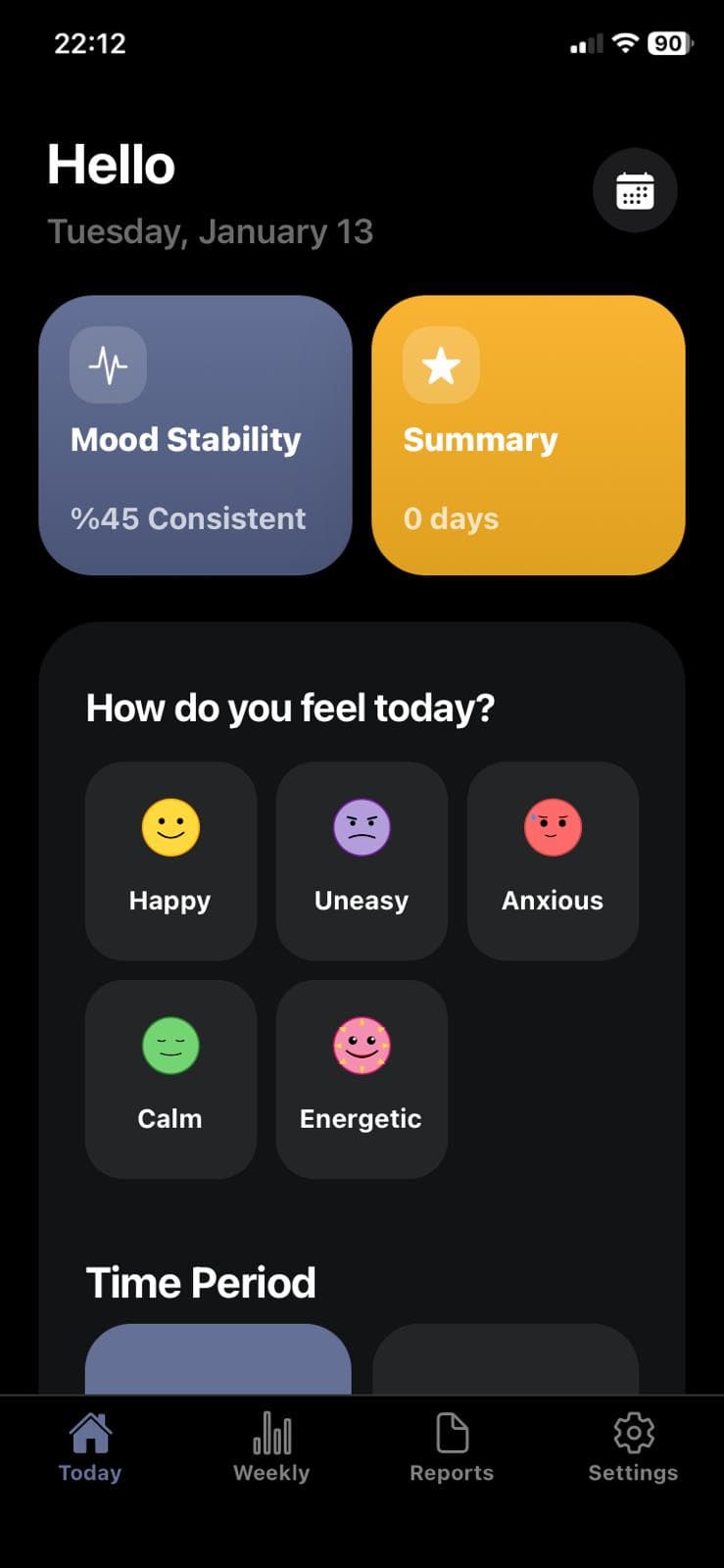 22:12

90

Hello

Tuesday, January 13

Mood Stability

%45 Consistent

Summary

0 days

How do you feel today?

Happy

Uneasy

Anxious

Calm

Energetic

Time Period

Today

Weekly

Reports

Settings